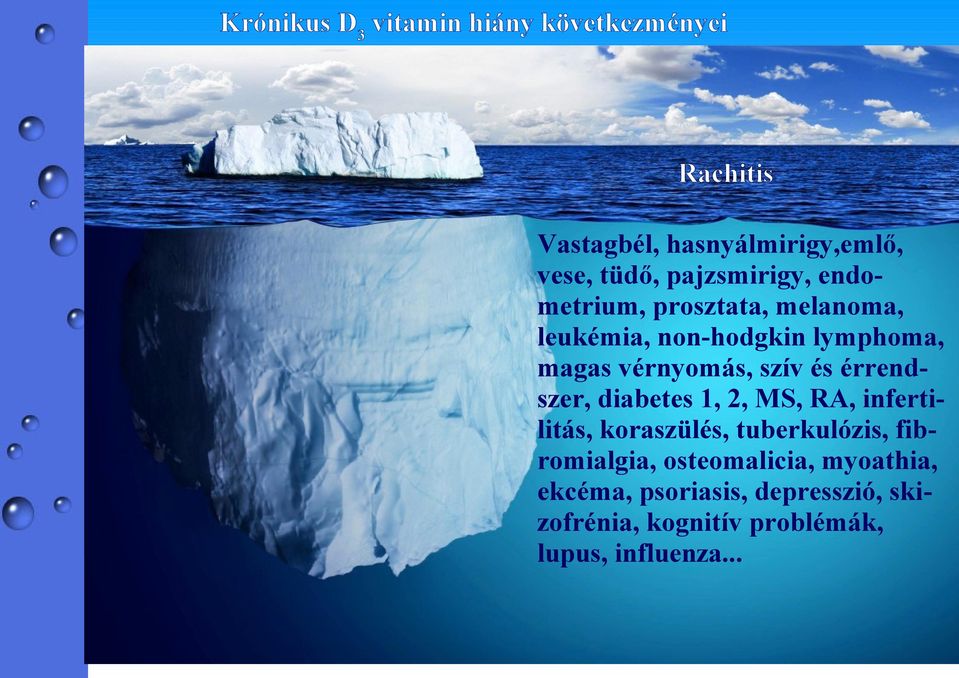 Krónikus $D_3$ vitamin hiány következményei

Rachitis

Vastagbél, hasnyálmirigy,emlő, vese, tüdő, pajzsmirigy, endometrium, prosztata, melanoma, leukémia, non-hodgkin lymphoma, magas vérnyomás, szív és érrendszer, diabetes 1, 2, MS, RA, infertilitás, koraszülés, tuberkulózis, fibromialgia, osteomalicia, myoathia, ekcéma, psoriasis, depresszió, skizofrénia, kognitív problémák, lupus, influenza...